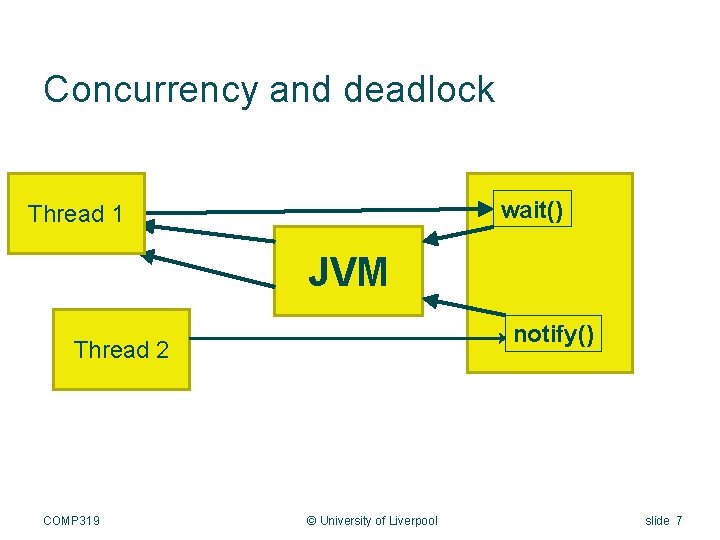 Concurrency and deadlock

Thread 1

wait()

JVM

Thread 2

notify()

COMP319

© University of Liverpool

slide 7